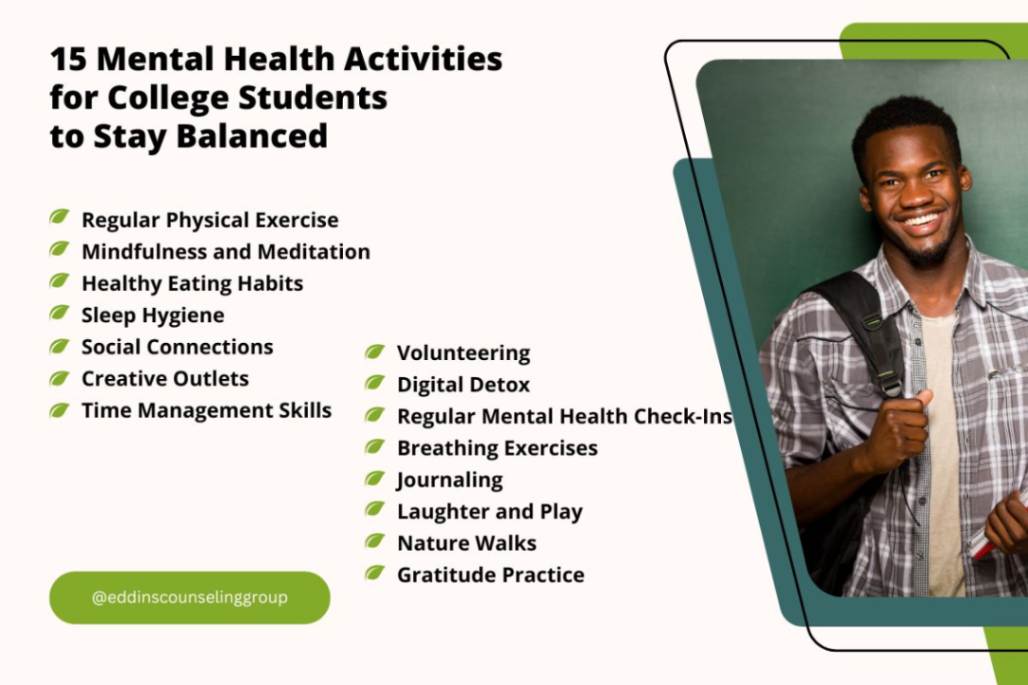 15 Mental Health Activities for College Students to Stay Balanced

Regular Physical Exercise
Mindfulness and Meditation
Healthy Eating Habits
Sleep Hygiene
Social Connections
Creative Outlets
Time Management Skills

Volunteering
Digital Detox
Regular Mental Health Check-Ins
Breathing Exercises
Journaling
Laughter and Play
Nature Walks
Gratitude Practice

@eddinscounselinggroup